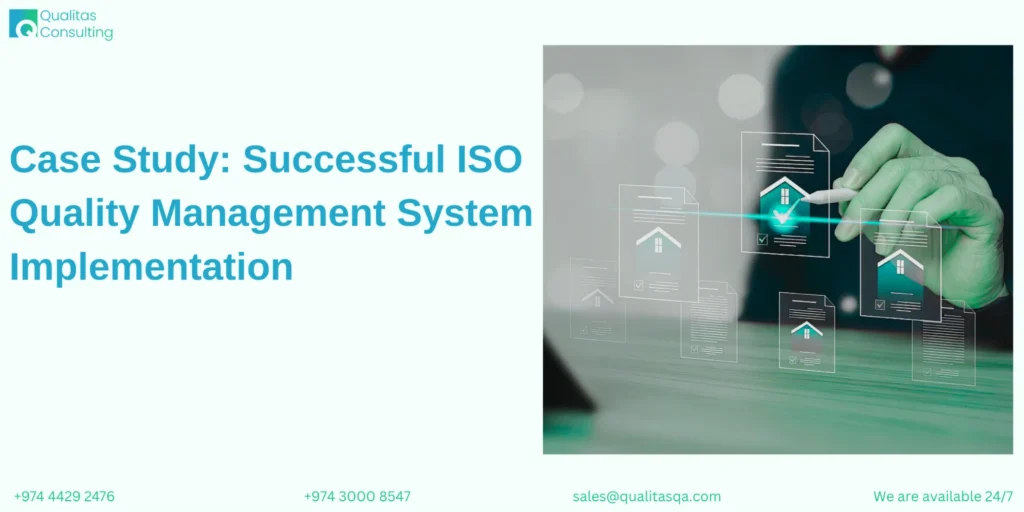 Qualitas Consulting

Case Study: Successful ISO Quality Management System Implementation

+974 4429 2476

+974 3000 8547

sales@qualitasqa.com

We are available 24/7